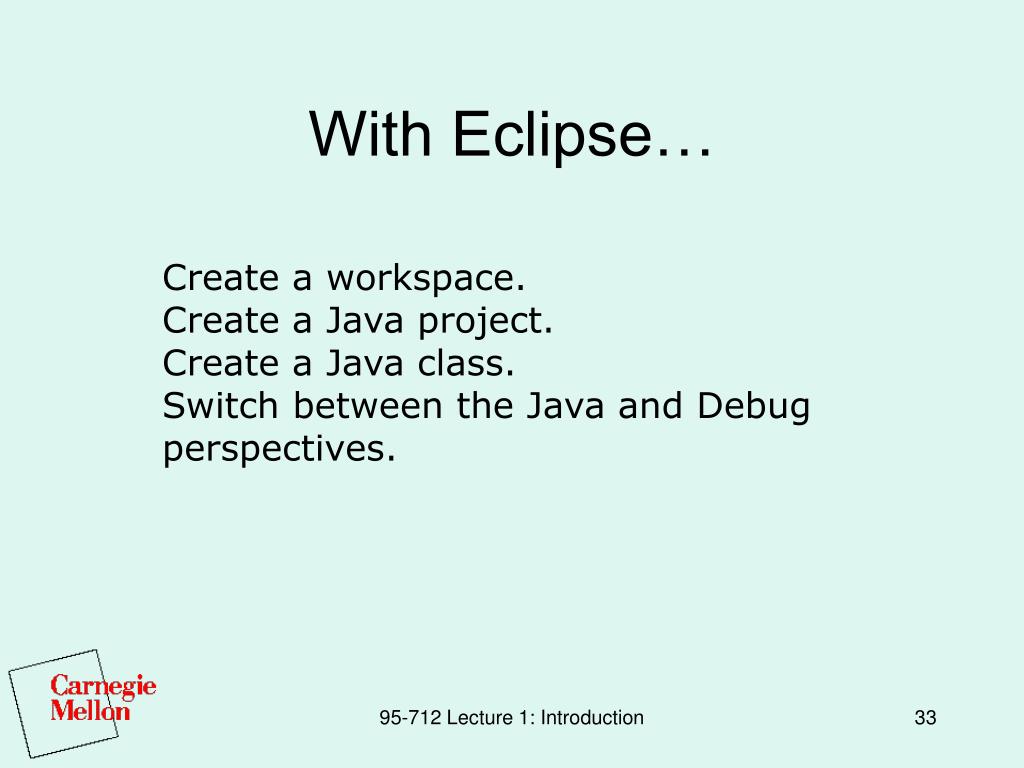 With Eclipse…

Create a workspace.
Create a Java project.
Create a Java class.
Switch between the Java and Debug perspectives.

Carnegie Mellon

95-712 Lecture 1: Introduction

33